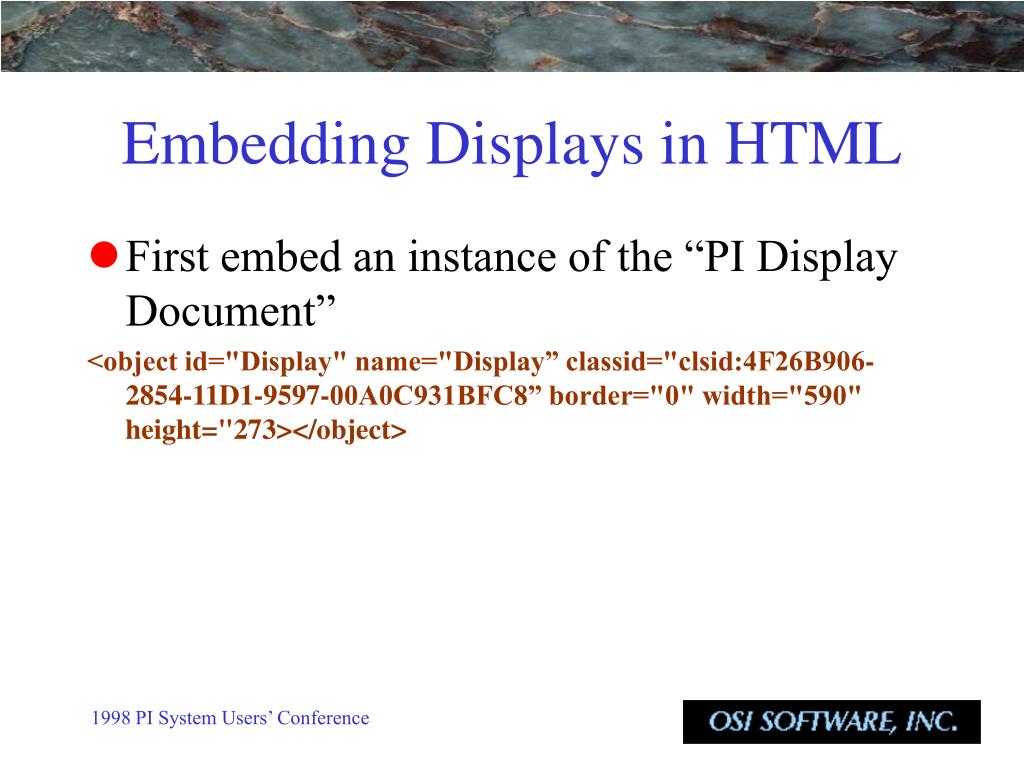 Embedding Displays in HTML

First embed an instance of the “PI Display Document”

<object id="Display" name="Display” classid="clsid:4F26B906-2854-11D1-9597-00A0C931BFC8” border="0" width="590" height="273></object>

1998 PI System Users’ Conference

OSI SOFTWARE, INC.